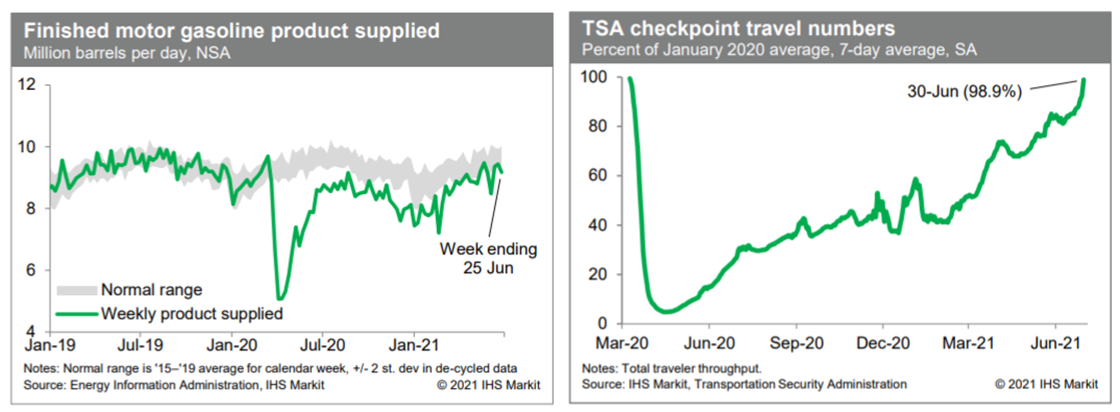 Finished motor gasoline product supplied
Million barrels per day, NSA

12
10
8
6
4

Week ending 25 Jun

Normal range
Weekly product supplied

Jan-19 Jul-19 Jan-20 Jul-20 Jan-21

Notes: Normal range is '15–'19 average for calendar week, +/- 2 st. dev in de-cycled data
Source: Energy Information Administration, IHS Markit © 2021 IHS Markit

TSA checkpoint travel numbers
Percent of January 2020 average, 7-day average, SA

100
80
60
40
20
0

30-Jun (98.9%)

Mar-20 Jun-20 Sep-20 Dec-20 Mar-21 Jun-21

Notes: Total traveler throughput.
Source: IHS Markit, Transportation Security Administration © 2021 IHS Markit